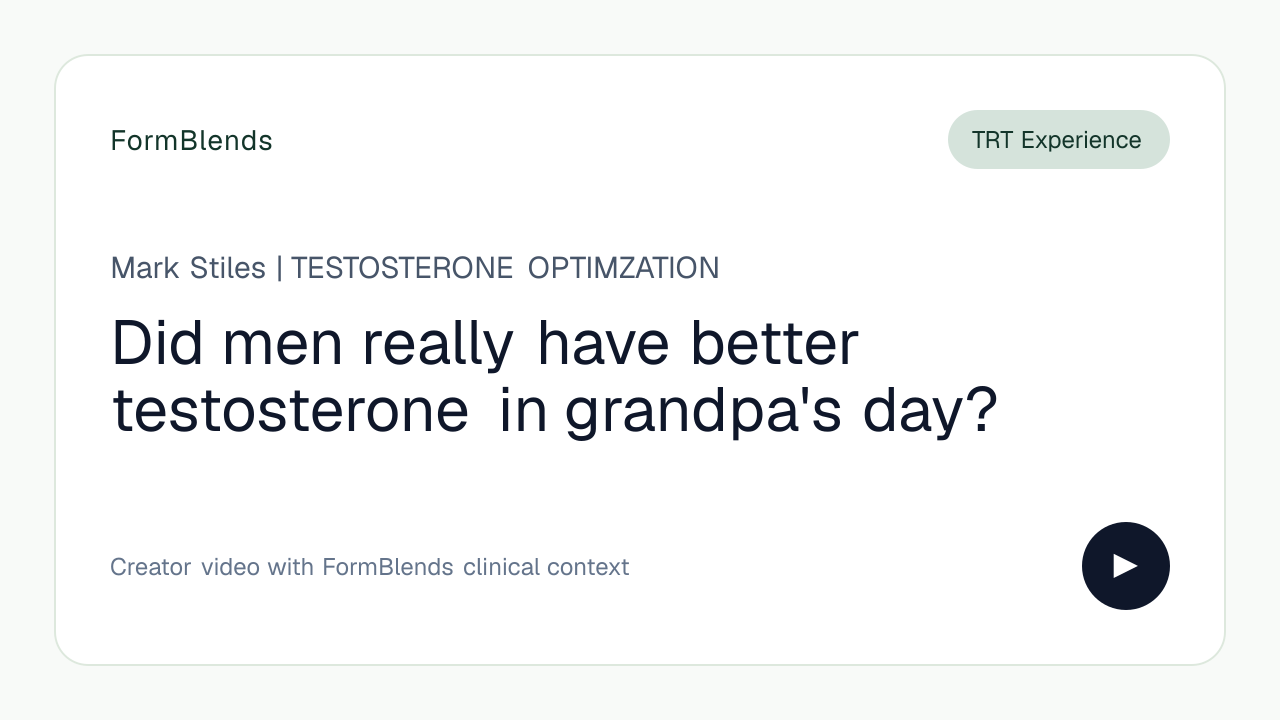 FormBlends

TRT Experience

Mark Stiles | TESTOSTERONE OPTIMZATION

Did men really have better testosterone in grandpa's day?

Creator video with FormBlends clinical context